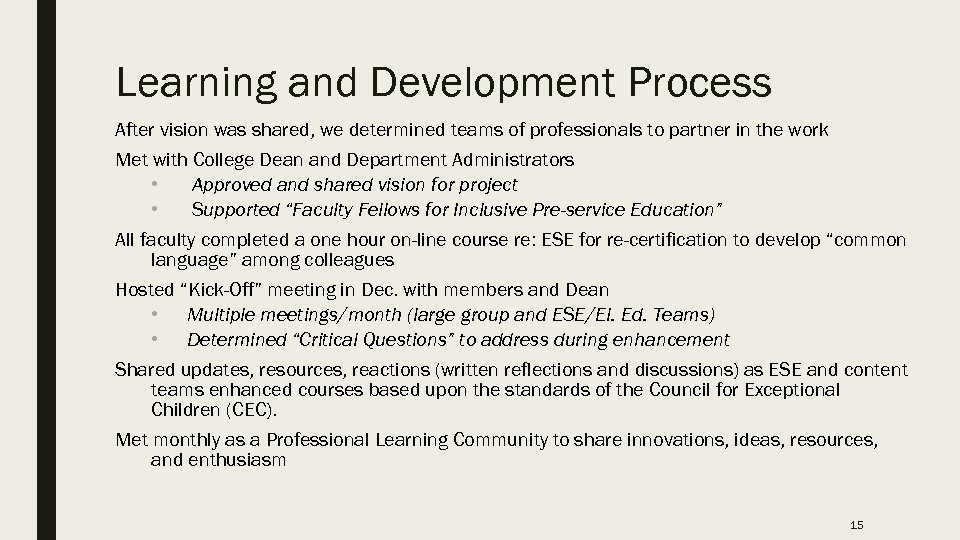 Learning and Development Process

After vision was shared, we determined teams of professionals to partner in the work

Met with College Dean and Department Administrators

• Approved and shared vision for project
• Supported "Faculty Fellows for Inclusive Pre-service Education"

All faculty completed a one hour on-line course re: ESE for re-certification to develop "common language" among colleagues

Hosted "Kick-Off" meeting in Dec. with members and Dean

• Multiple meetings/month (large group and ESE/El. Ed. Teams)
• Determined "Critical Questions" to address during enhancement

Shared updates, resources, reactions (written reflections and discussions) as ESE and content teams enhanced courses based upon the standards of the Council for Exceptional Children (CEC).

Met monthly as a Professional Learning Community to share innovations, ideas, resources, and enthusiasm

15